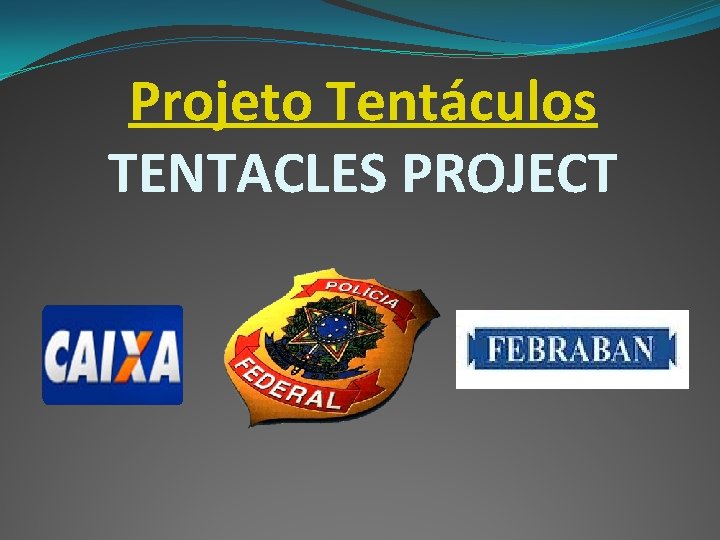 Projeto Tentáculos

TENTACLES PROJECT

CAIXA

POLÍCIA FEDERAL

FEBRABAN